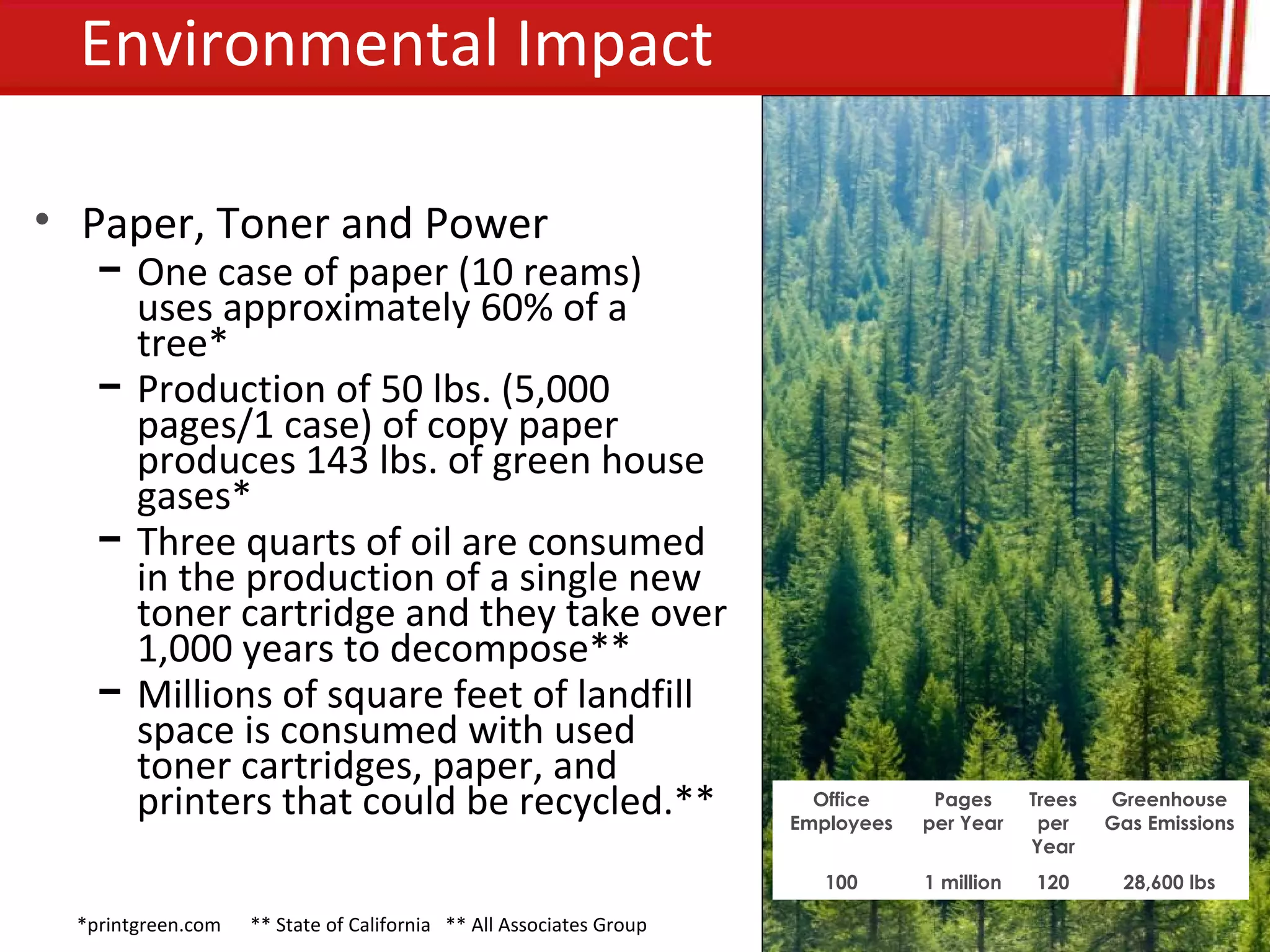 Environmental Impact

• Paper, Toner and Power
 – One case of paper (10 reams) uses approximately 60% of a tree*
 – Production of 50 lbs. (5,000 pages/1 case) of copy paper produces 143 lbs. of green house gases*
 – Three quarts of oil are consumed in the production of a single new toner cartridge and they take over 1,000 years to decompose**
 – Millions of square feet of landfill space is consumed with used toner cartridges, paper, and printers that could be recycled.**

| Office Employees | Pages per Year | Trees per Year | Greenhouse Gas Emissions |
|---|---|---|---|
| 100 | 1 million | 120 | 28,600 lbs |

*printgreen.com ** State of California ** All Associates Group